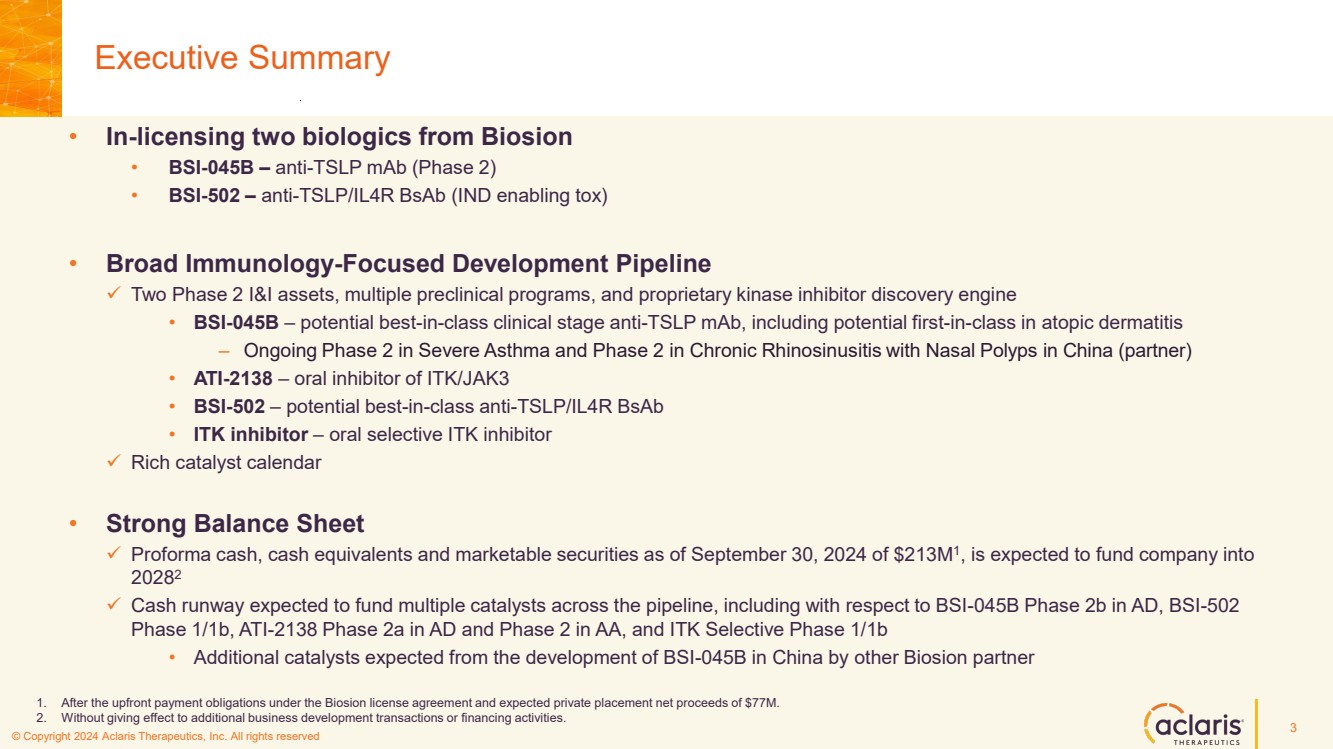 Executive Summary

• In-licensing two biologics from Biosion
  • BSI-045B – anti-TSLP mAb (Phase 2)
  • BSI-502 – anti-TSLP/IL4R BsAb (IND enabling tox)

• Broad Immunology-Focused Development Pipeline
✓ Two Phase 2 I&I assets, multiple preclinical programs, and proprietary kinase inhibitor discovery engine
  • BSI-045B – potential best-in-class clinical stage anti-TSLP mAb, including potential first-in-class in atopic dermatitis
    – Ongoing Phase 2 in Severe Asthma and Phase 2 in Chronic Rhinosinusitis with Nasal Polyps in China (partner)
  • ATI-2138 – oral inhibitor of ITK/JAK3
  • BSI-502 – potential best-in-class anti-TSLP/IL4R BsAb
  • ITK inhibitor – oral selective ITK inhibitor
✓ Rich catalyst calendar

• Strong Balance Sheet
✓ Proforma cash, cash equivalents and marketable securities as of September 30, 2024 of \$213M$^1$, is expected to fund company into 2028$^2$
✓ Cash runway expected to fund multiple catalysts across the pipeline, including with respect to BSI-045B Phase 2b in AD, BSI-502 Phase 1/1b, ATI-2138 Phase 2a in AD and Phase 2 in AA, and ITK Selective Phase 1/1b
  • Additional catalysts expected from the development of BSI-045B in China by other Biosion partner

1. After the upfront payment obligations under the Biosion license agreement and expected private placement net proceeds of \$77M.
2. Without giving effect to additional business development transactions or financing activities.

© Copyright 2024 Aclaris Therapeutics, Inc. All rights reserved

aclaris THERAPEUTICS

3